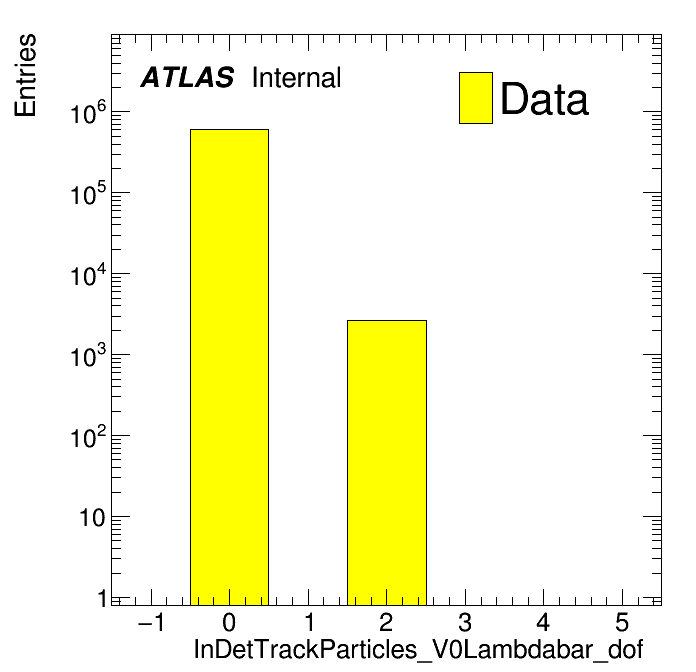 Entries

ATLAS Internal

Data

$10^6$
$10^5$
$10^4$
$10^3$
$10^2$
10
1

−1 0 1 2 3 4 5

InDetTrackParticles_V0Lambdabar_dof